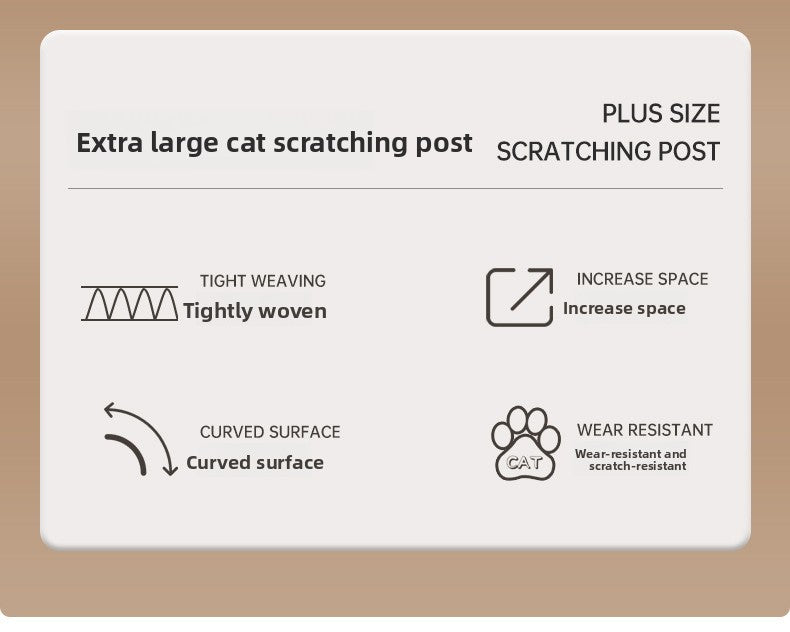 Extra large cat scratching post

PLUS SIZE
SCRATCHING POST

TIGHT WEAVING
Tightly woven

INCREASE SPACE
Increase space

CURVED SURFACE
Curved surface

CAT

WEAR RESISTANT
Wear-resistant and scratch-resistant